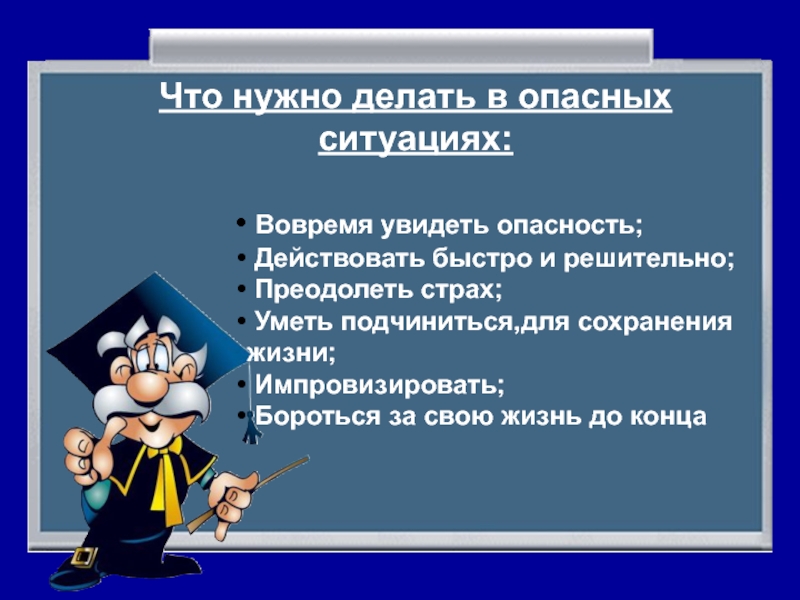 Что нужно делать в опасных ситуациях:

• Вовремя увидеть опасность;
• Действовать быстро и решительно;
• Преодолеть страх;
• Уметь подчиниться,для сохранения жизни;
• Импровизировать;
• Бороться за свою жизнь до конца